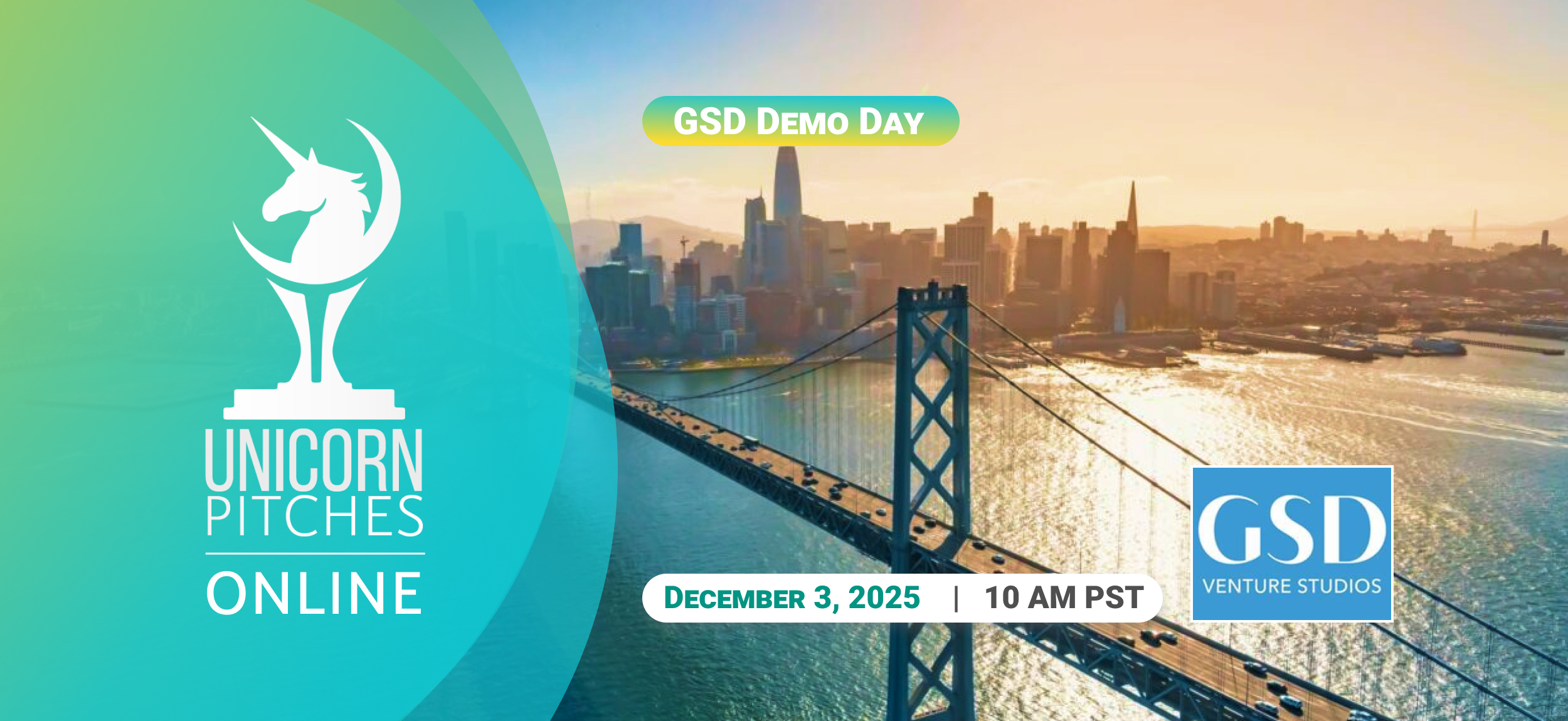 UNICORN PITCHES ONLINE

GSD DEMO DAY

DECEMBER 3, 2025 | 10 AM PST

GSD VENTURE STUDIOS